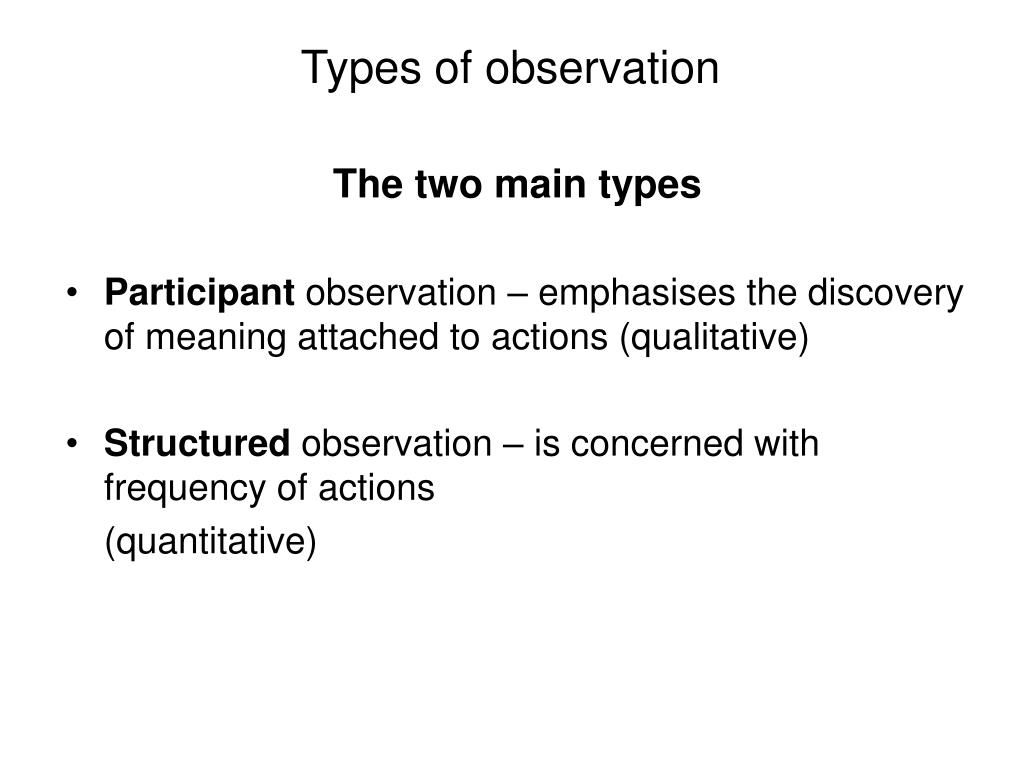 Types of observation

The two main types

• Participant observation – emphasises the discovery of meaning attached to actions (qualitative)

• Structured observation – is concerned with frequency of actions

(quantitative)